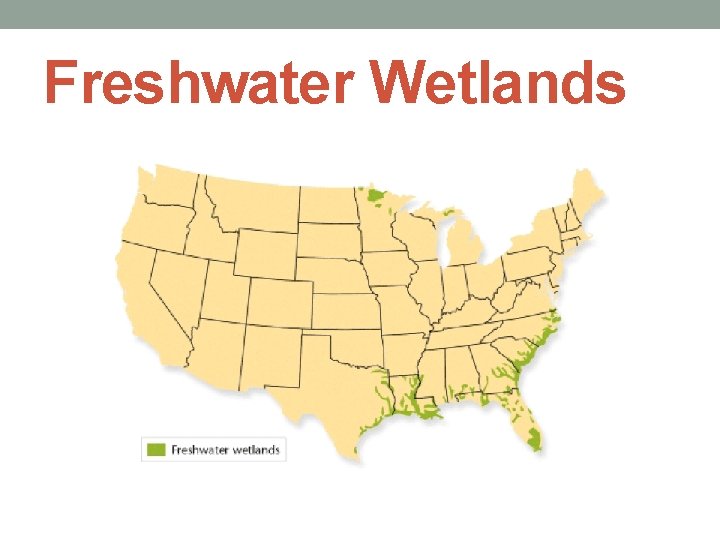 Freshwater Wetlands

Freshwater wetlands